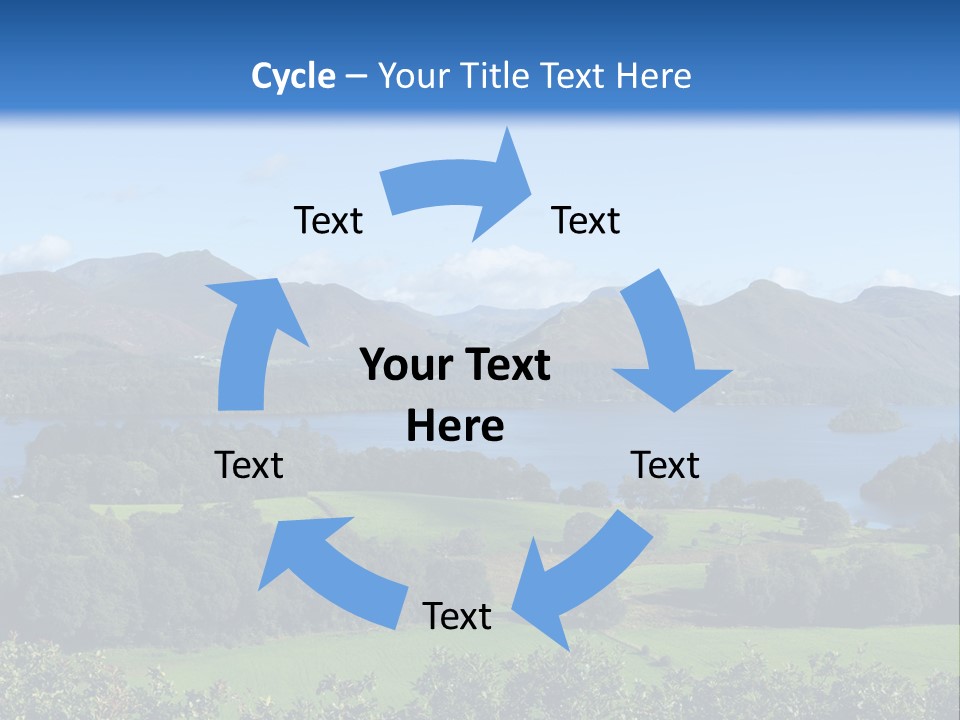 Cycle – Your Title Text Here

Text

Text

Your Text Here

Text

Text

Text